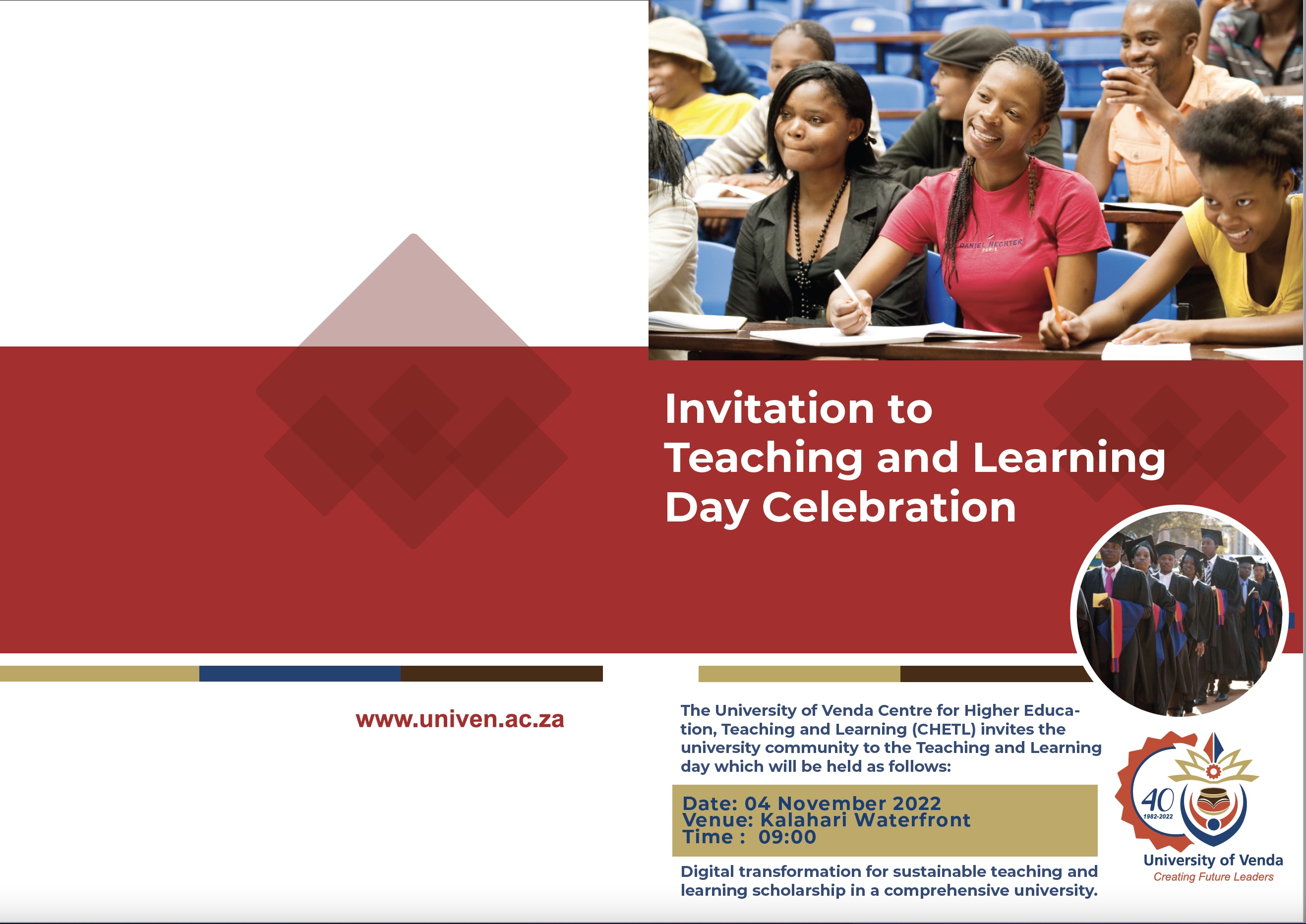 DANIEL HECHTER PARIS

Invitation to Teaching and Learning Day Celebration

www.univen.ac.za

The University of Venda Centre for Higher Education, Teaching and Learning (CHETL) invites the university community to the Teaching and Learning day which will be held as follows:

Date: 04 November 2022
Venue: Kalahari Waterfront
Time : 09:00

Digital transformation for sustainable teaching and learning scholarship in a comprehensive university.

40
1982-2022
University of Venda
Creating Future Leaders